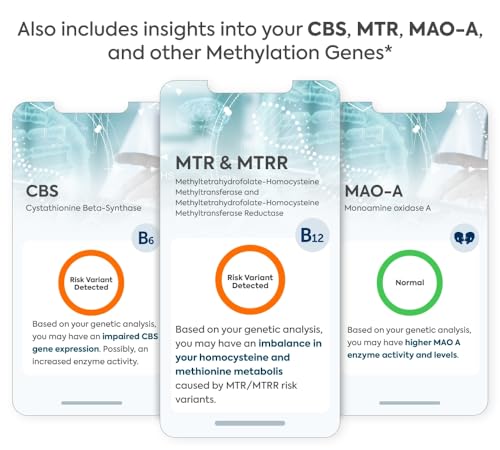 Also includes insights into your CBS, MTR, MAO-A, and other Methylation Genes*

CBS
Cystathionine Beta-Synthase

$B_6$

Risk Variant Detected

Based on your genetic analysis, you may have an impaired CBS gene expression. Possibly, an increased enzyme activity.

MTR & MTRR
Methyltetrahydrofolate-Homocysteine Methyltransferase and Methyltetrahydrofolate-Homocysteine Methyltransferase Reductase

$B_{12}$

Risk Variant Detected

Based on your genetic analysis, you may have an imbalance in your homocysteine and methionine metabolis caused by MTR/MTRR risk variants.

MAO-A
Monoamine oxidase A

Normal

Based on your genetic analysis, you may have higher MAO A enzyme activity and levels.